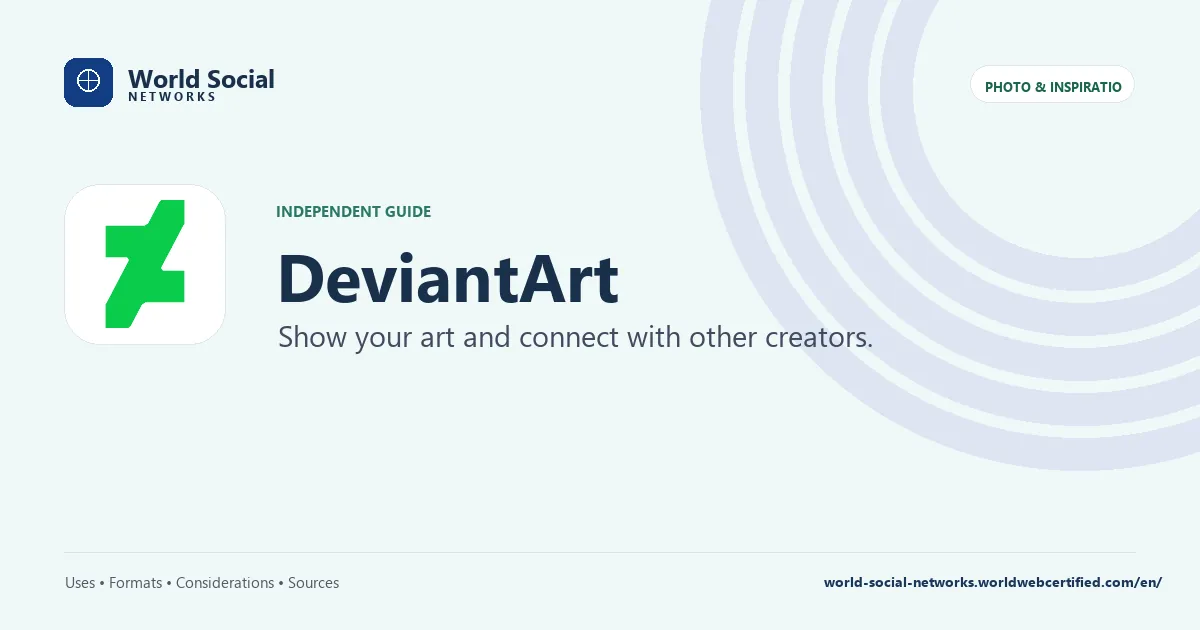 World Social
NETWORKS

PHOTO & INSPIRATIO

INDEPENDENT GUIDE

DeviantArt

Show your art and connect with other creators.

Uses • Formats • Considerations • Sources

world-social-networks.worldwebcertified.com/en/